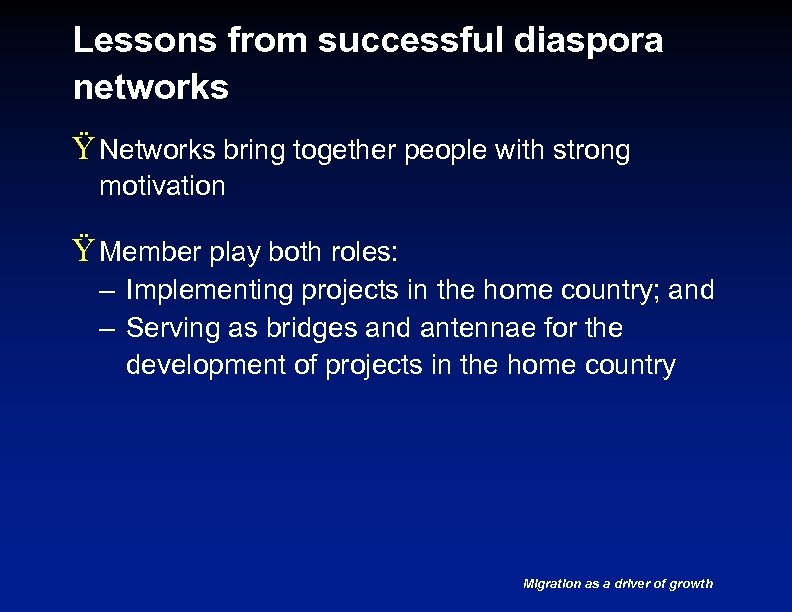 Lessons from successful diaspora networks

Ÿ Networks bring together people with strong motivation

Ÿ Member play both roles:
– Implementing projects in the home country; and
– Serving as bridges and antennae for the development of projects in the home country

Migration as a driver of growth